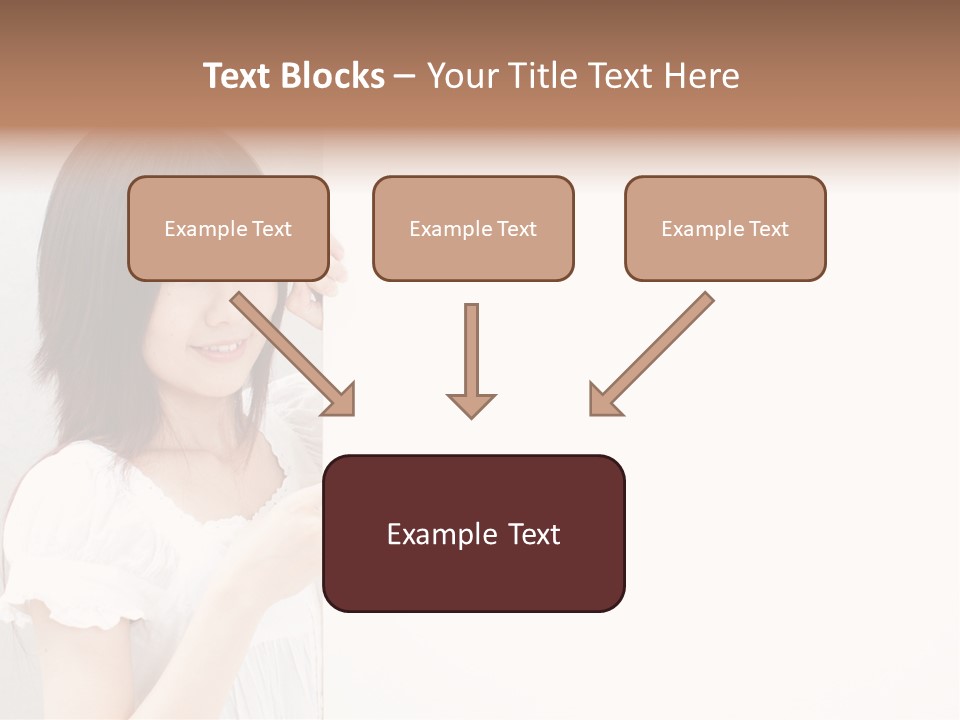 Text Blocks – Your Title Text Here

Example Text

Example Text

Example Text

Example Text